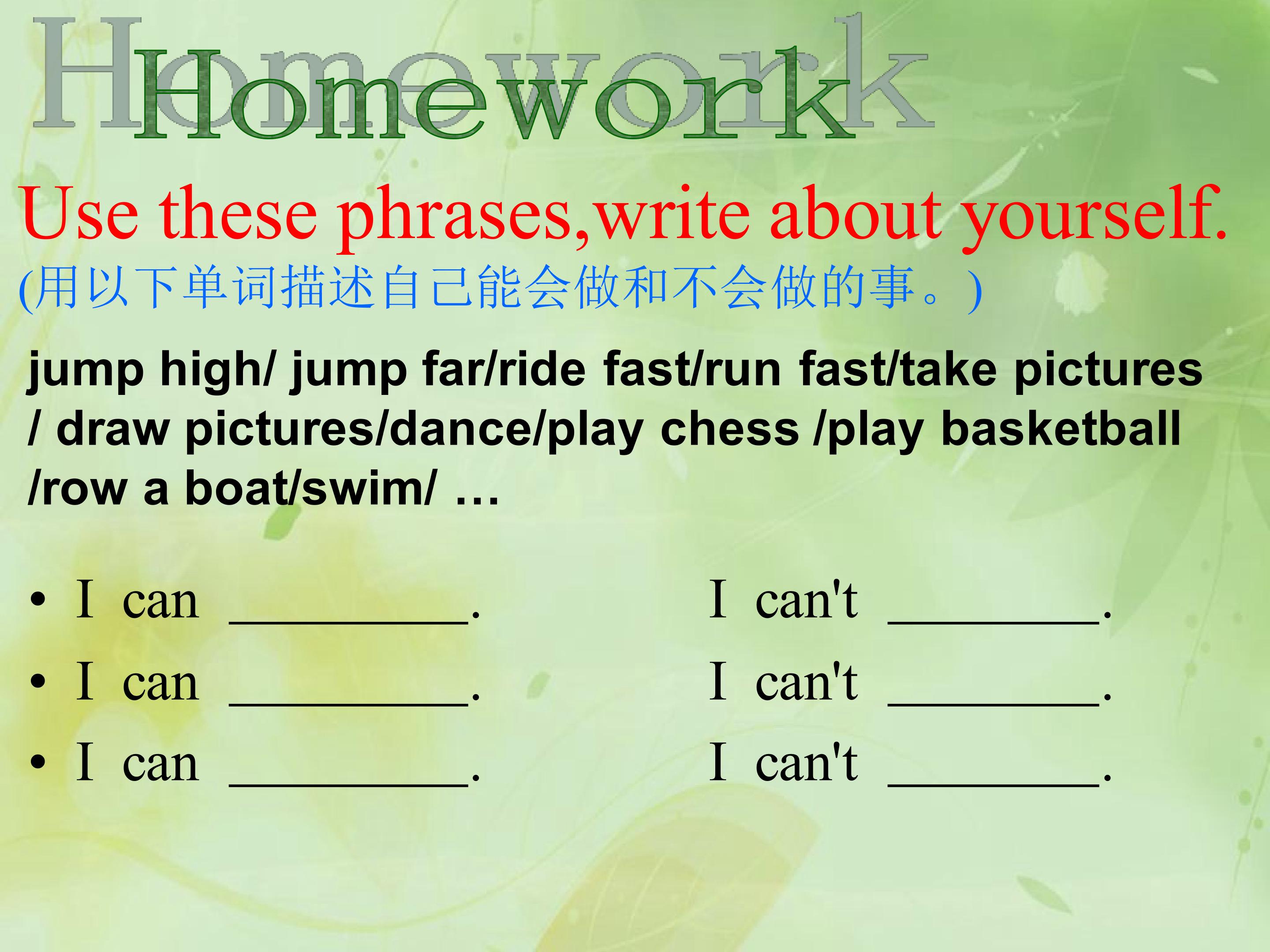 Homework

Use these phrases,write about yourself.
(用以下单词描述自己能会做和不会做的事。)

jump high/ jump far/ride fast/run fast/take pictures / draw pictures/dance/play chess /play basketball /row a boat/swim/ …

• I can ____.
• I can ____.
• I can ____.

I can't ____.
I can't ____.
I can't ____.